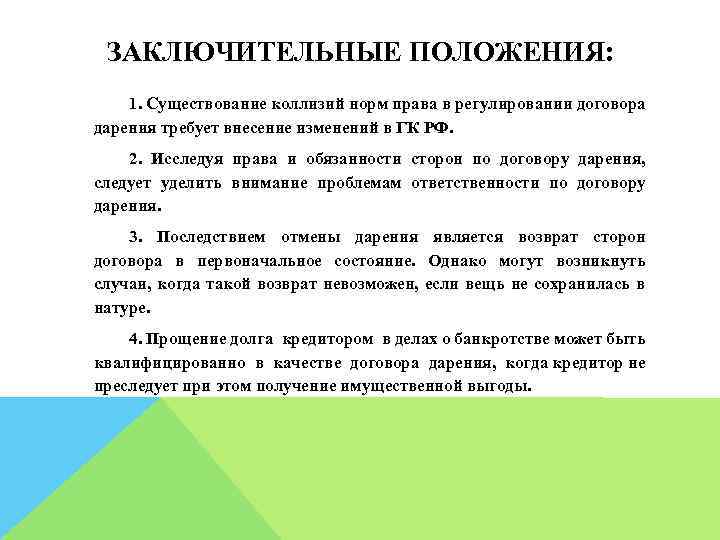 ЗАКЛЮЧИТЕЛЬНЫЕ ПОЛОЖЕНИЯ:

1. Существование коллизий норм права в регулировании договора дарения требует внесение изменений в ГК РФ.

2. Исследуя права и обязанности сторон по договору дарения, следует уделить внимание проблемам ответственности по договору дарения.

3. Последствием отмены дарения является возврат сторон договора в первоначальное состояние. Однако могут возникнуть случаи, когда такой возврат невозможен, если вещь не сохранилась в натуре.

4. Прощение долга кредитором в делах о банкротстве может быть квалифицированно в качестве договора дарения, когда кредитор не преследует при этом получение имущественной выгоды.